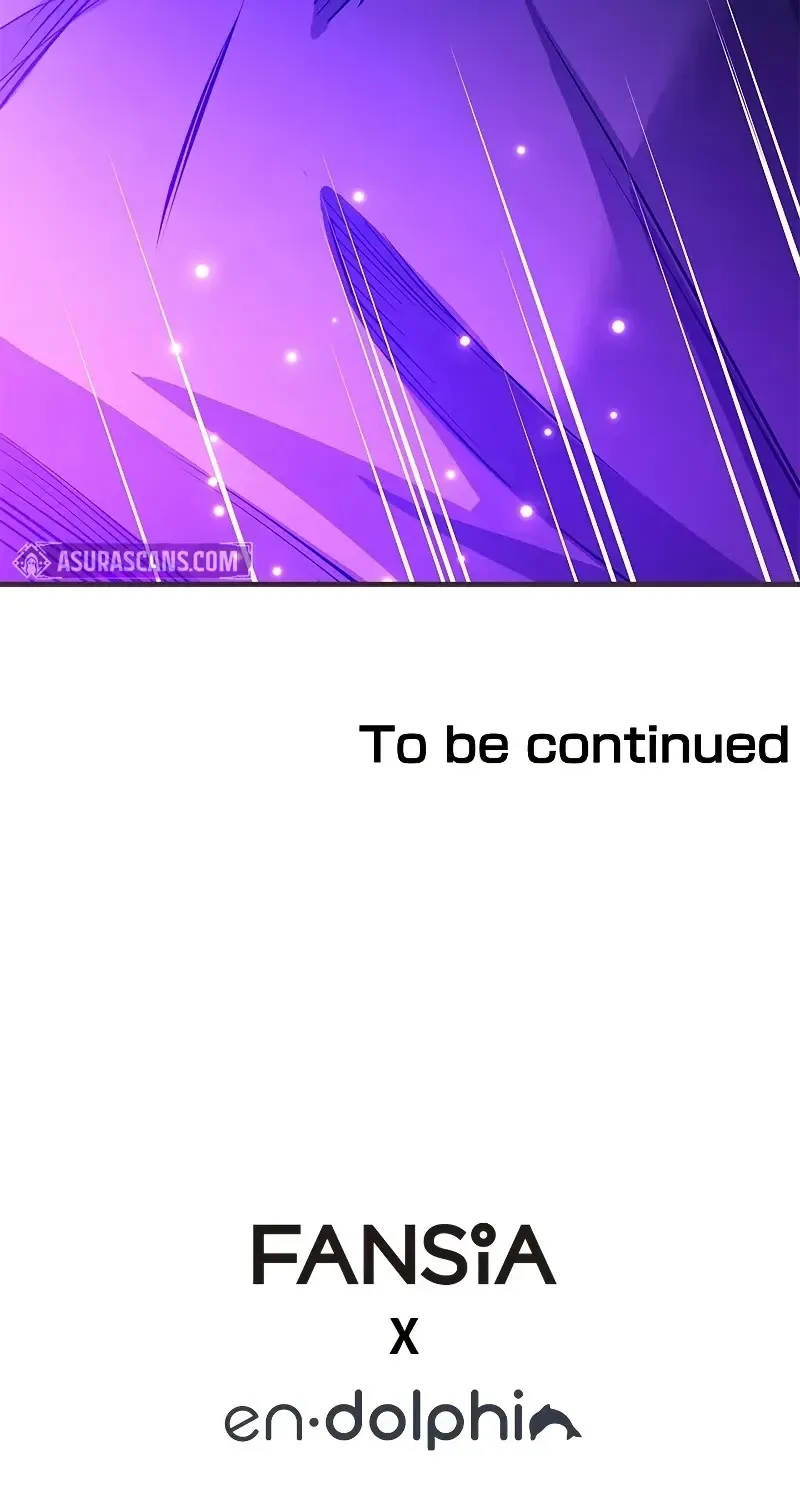 ASURASCANS.COM

To be continued

FANSiA
X
en·dolphin